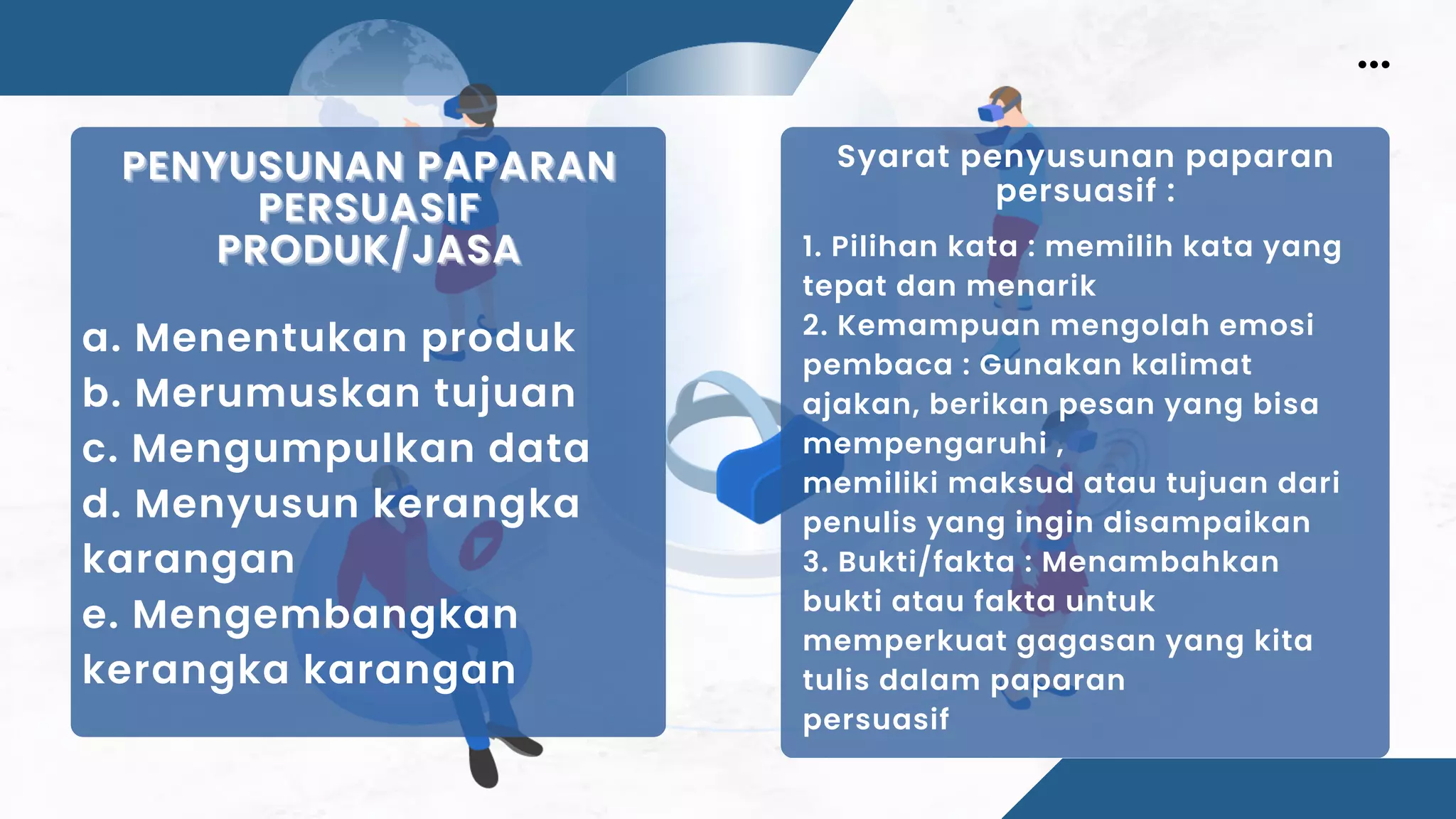 PENYUSUNAN PAPARAN PERSUASIF PRODUK/JASA

a. Menentukan produk
b. Merumuskan tujuan
c. Mengumpulkan data
d. Menyusun kerangka karangan
e. Mengembangkan kerangka karangan

Syarat penyusunan paparan persuasif :

1. Pilihan kata : memilih kata yang tepat dan menarik
2. Kemampuan mengolah emosi pembaca : Gunakan kalimat ajakan, berikan pesan yang bisa mempengaruhi ,
memiliki maksud atau tujuan dari penulis yang ingin disampaikan
3. Bukti/fakta : Menambahkan bukti atau fakta untuk memperkuat gagasan yang kita tulis dalam paparan persuasif